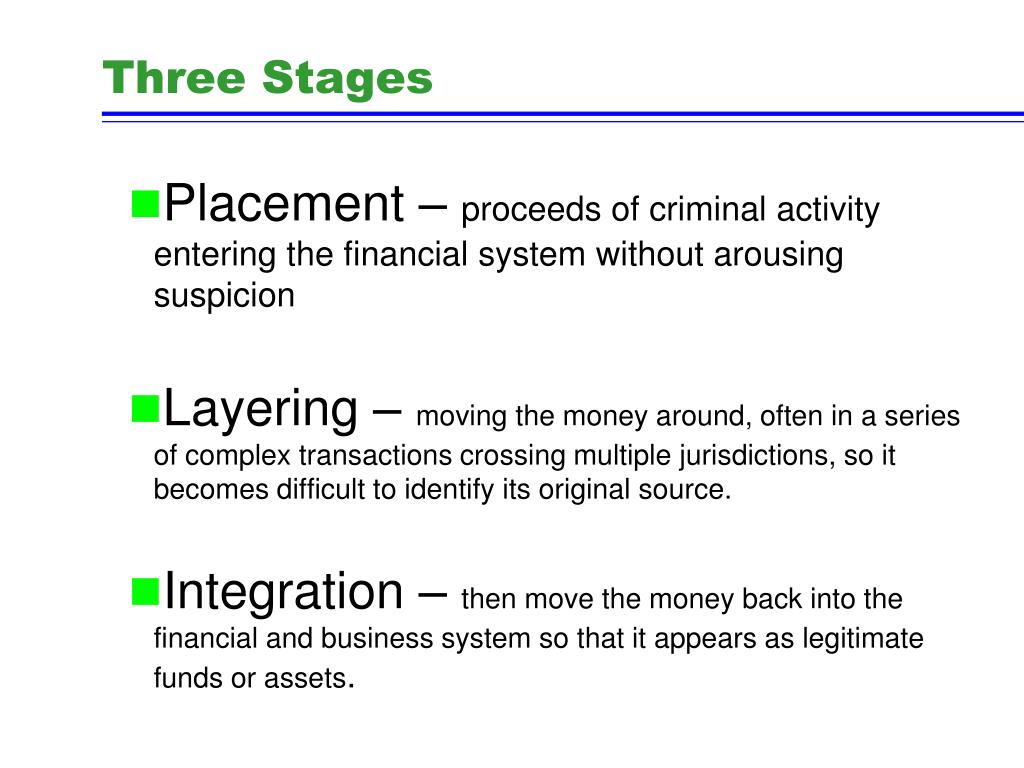 Three Stages

Placement – proceeds of criminal activity entering the financial system without arousing suspicion

Layering – moving the money around, often in a series of complex transactions crossing multiple jurisdictions, so it becomes difficult to identify its original source.

Integration – then move the money back into the financial and business system so that it appears as legitimate funds or assets.